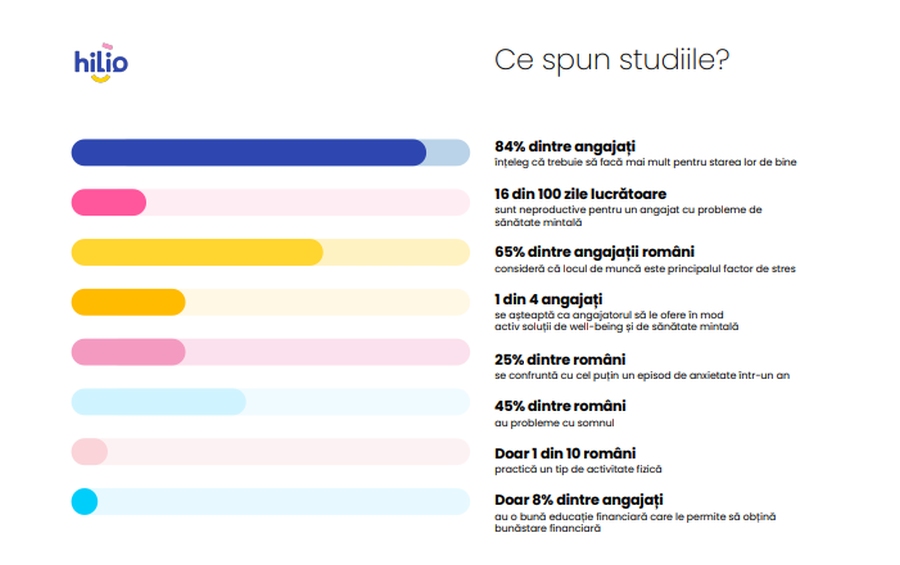 hilio

Ce spun studiile?

84% dintre angajați
înțeleg că trebuie să facă mai mult pentru starea lor de bine

16 din 100 zile lucrătoare
sunt neproductive pentru un angajat cu probleme de sănătate mintală

65% dintre angajații români
consideră că locul de muncă este principalul factor de stres

1 din 4 angajați
se așteaptă ca angajatorul să le ofere în mod activ soluții de well-being și de sănătate mintală

25% dintre români
se confruntă cu cel puțin un episod de anxietate într-un an

45% dintre români
au probleme cu somnul

Doar 1 din 10 români
practică un tip de activitate fizică

Doar 8% dintre angajați
au o bună educație financiară care le permite să obțină bunăstare financiară